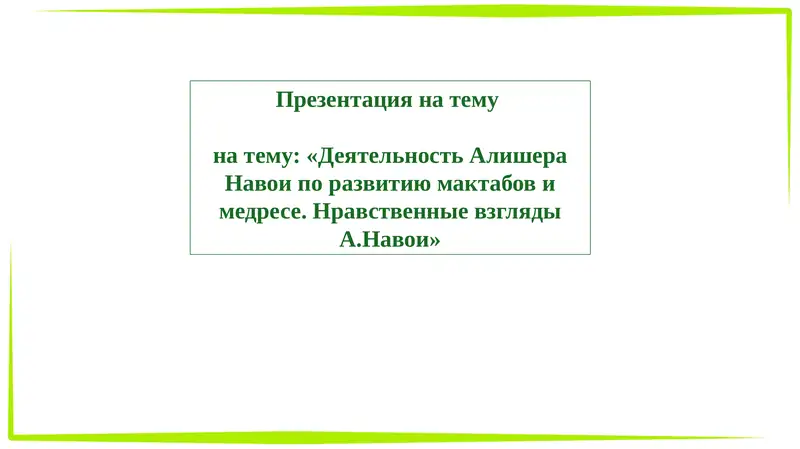 Презентация на тему

на тему: «Деятельность Алишера Навои по развитию мактабов и медресе. Нравственные взгляды А.Навои»